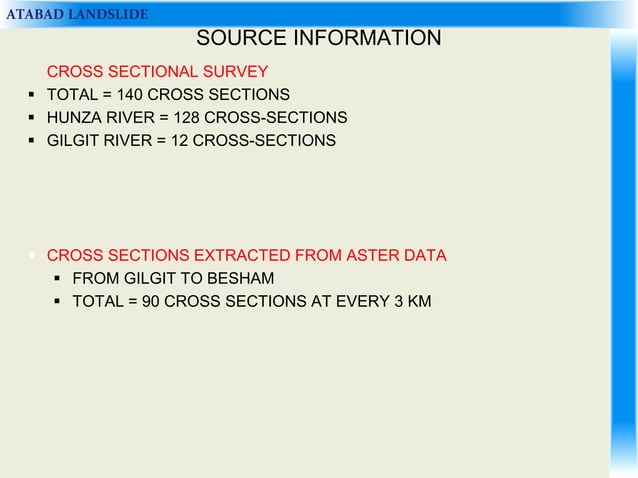 ATABAD LANDSLIDE

SOURCE INFORMATION

CROSS SECTIONAL SURVEY

- TOTAL = 140 CROSS SECTIONS
- HUNZA RIVER = 128 CROSS-SECTIONS
- GILGIT RIVER = 12 CROSS-SECTIONS

- CROSS SECTIONS EXTRACTED FROM ASTER DATA
  - FROM GILGIT TO BESHAM
  - TOTAL = 90 CROSS SECTIONS AT EVERY 3 KM